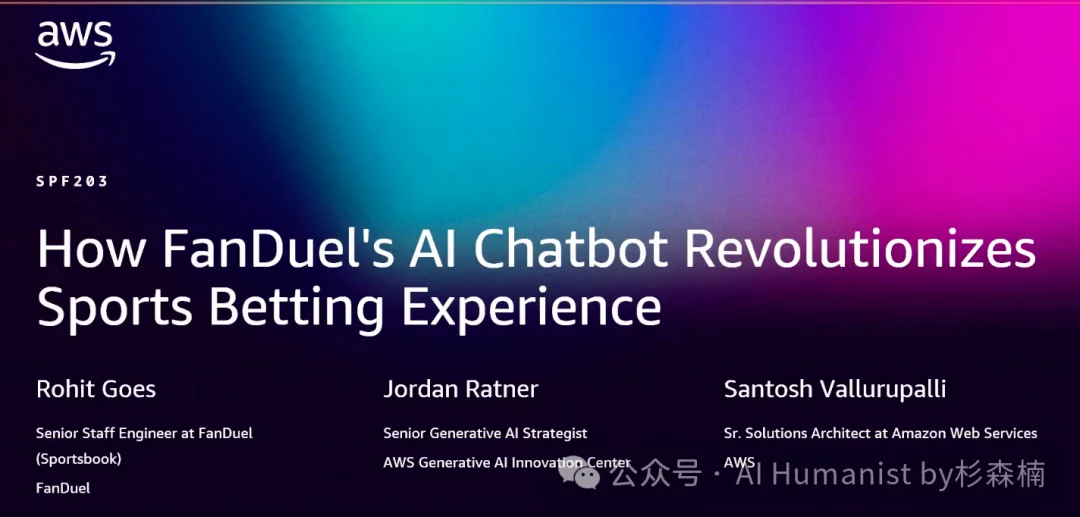 aws

SPF203

How FanDuel's AI Chatbot Revolutionizes Sports Betting Experience

Rohit Goes

Senior Staff Engineer at FanDuel (Sportsbook)

FanDuel

Jordan Ratner

Senior Generative AI Strategist

AWS Generative AI Innovation Center

Santosh Vallurupalli

Sr. Solutions Architect at Amazon Web Services

AWS

公众号 · AI Humanist by杉森楠